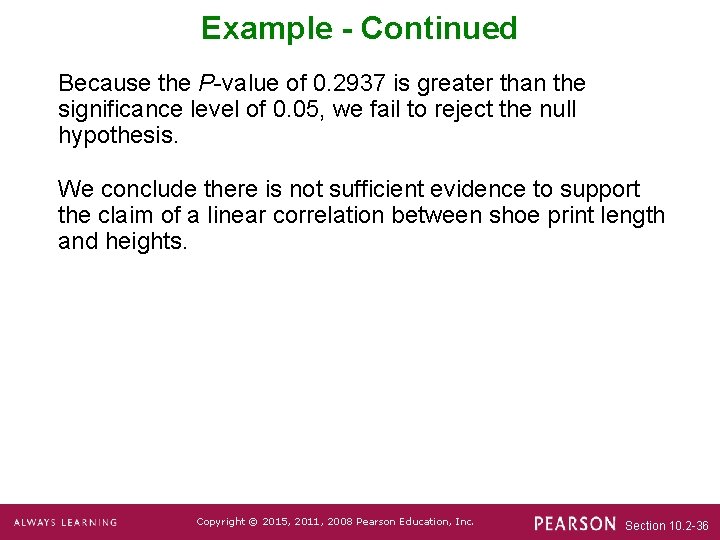 Example - Continued

Because the P-value of 0.2937 is greater than the significance level of 0.05, we fail to reject the null hypothesis.

We conclude there is not sufficient evidence to support the claim of a linear correlation between shoe print length and heights.

ALWAYS LEARNING

Copyright © 2015, 2011, 2008 Pearson Education, Inc.

PEARSON

Section 10.2-36